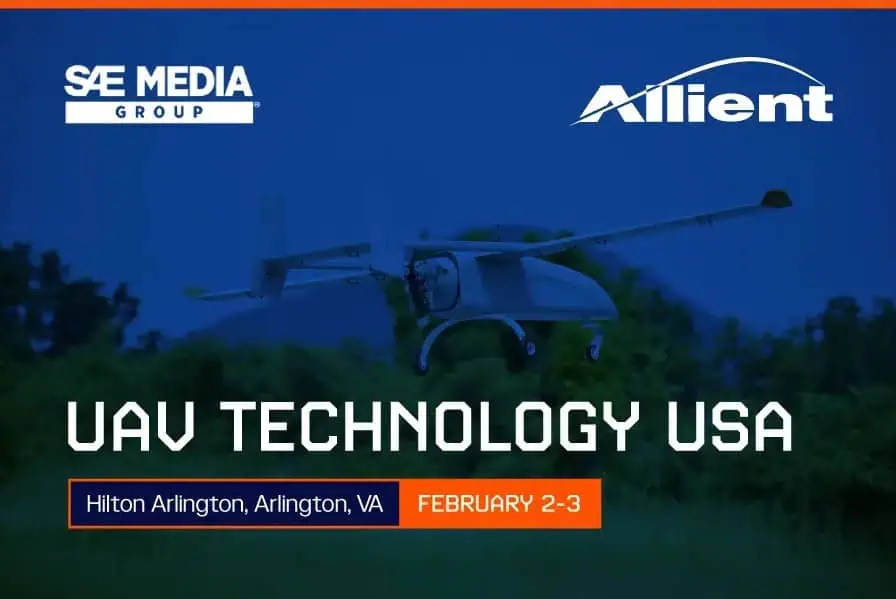 SAE MEDIA GROUP

Allient

UAV TECHNOLOGY USA

Hilton Arlington, Arlington, VA

FEBRUARY 2-3